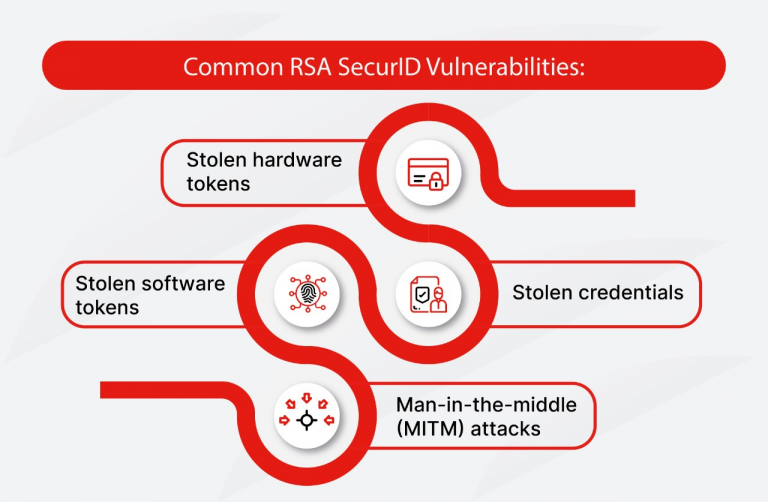 Common RSA SecurID Vulnerabilities:

Stolen hardware tokens

Stolen software tokens

Stolen credentials

Man-in-the-middle (MITM) attacks